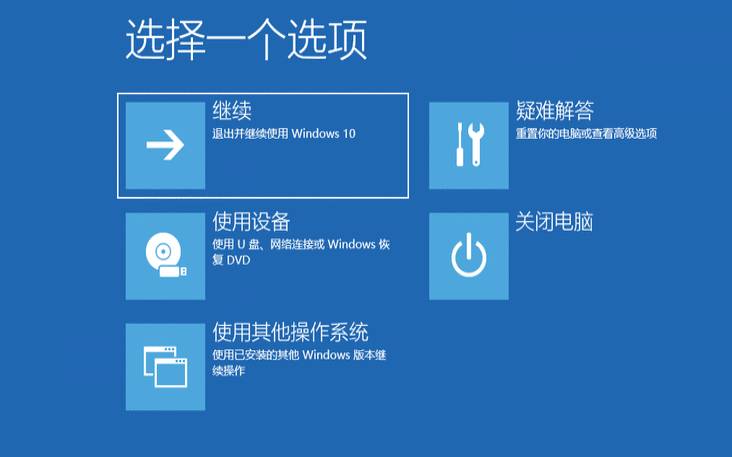 选择一个选项

继续
退出并继续使用 Windows 10

使用设备
使用 U 盘、网络连接或 Windows 恢复 DVD

使用其他操作系统
使用已安装的其他 Windows 版本继续操作

疑难解答
重置你的电脑或查看高级选项

关闭电脑